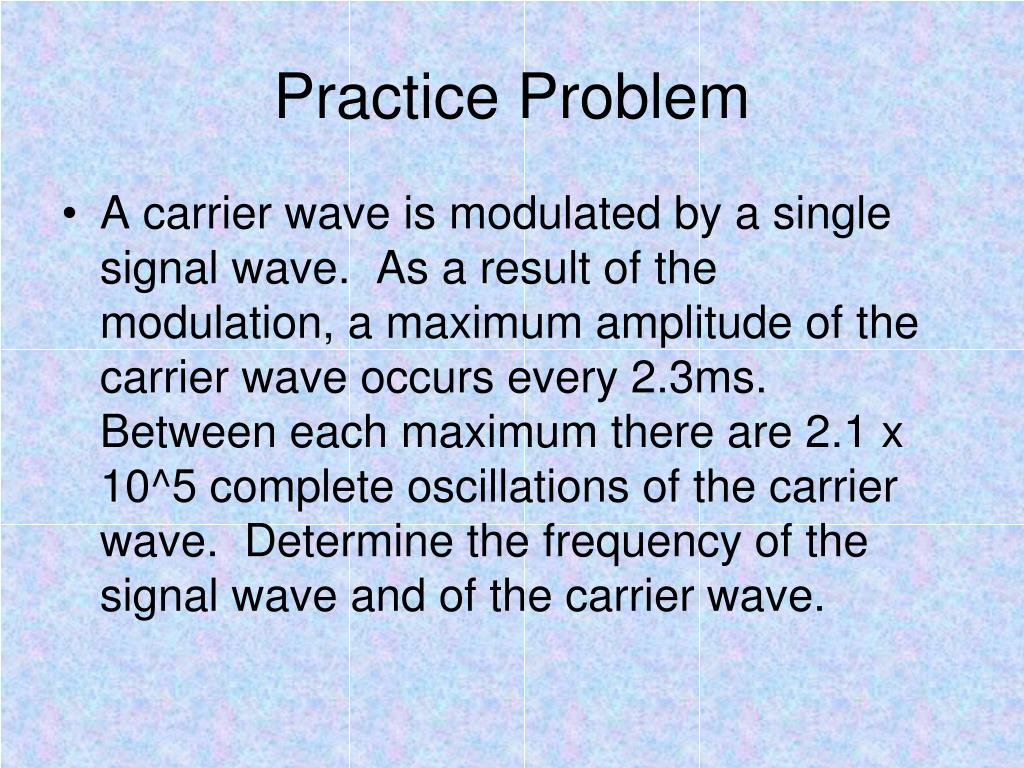 Practice Problem

• A carrier wave is modulated by a single signal wave.  As a result of the modulation, a maximum amplitude of the carrier wave occurs every 2.3ms.  Between each maximum there are 2.1 x 10^5 complete oscillations of the carrier wave.  Determine the frequency of the signal wave and of the carrier wave.